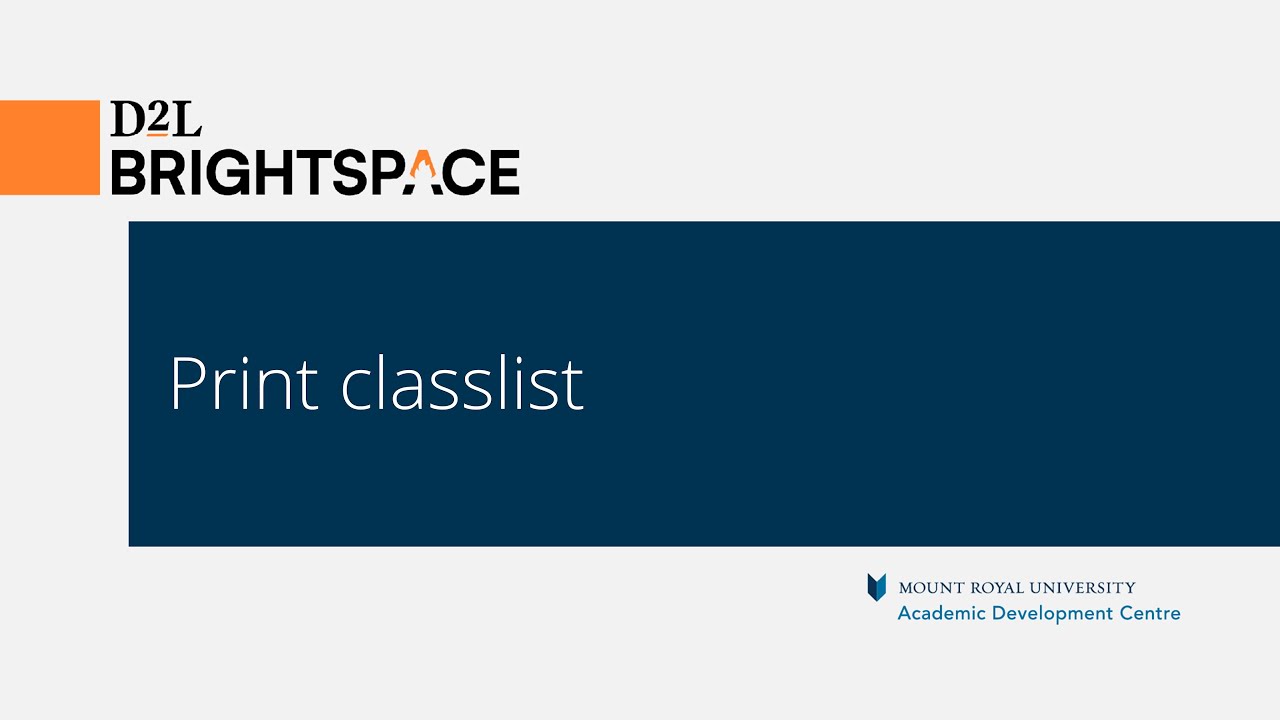 D2L
BRIGHTSPACE

Print classlist

MOUNT ROYAL UNIVERSITY
Academic Development Centre